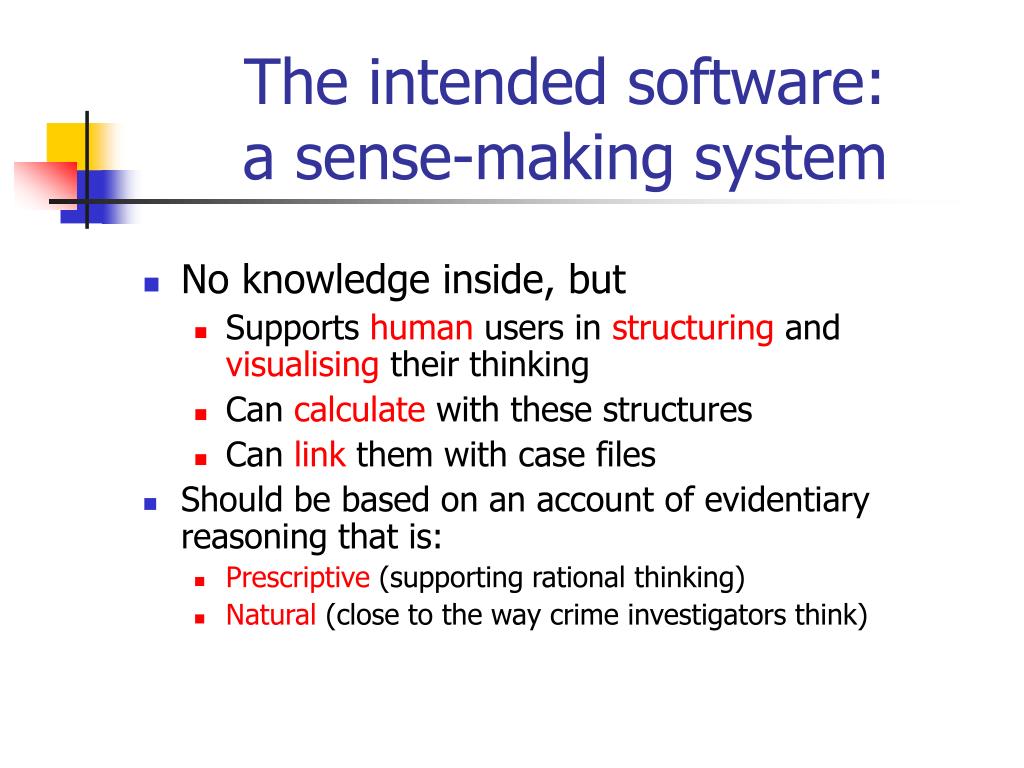 The intended software: a sense-making system

- No knowledge inside, but
  - Supports human users in structuring and visualising their thinking
  - Can calculate with these structures
  - Can link them with case files
- Should be based on an account of evidentiary reasoning that is:
  - Prescriptive (supporting rational thinking)
  - Natural (close to the way crime investigators think)